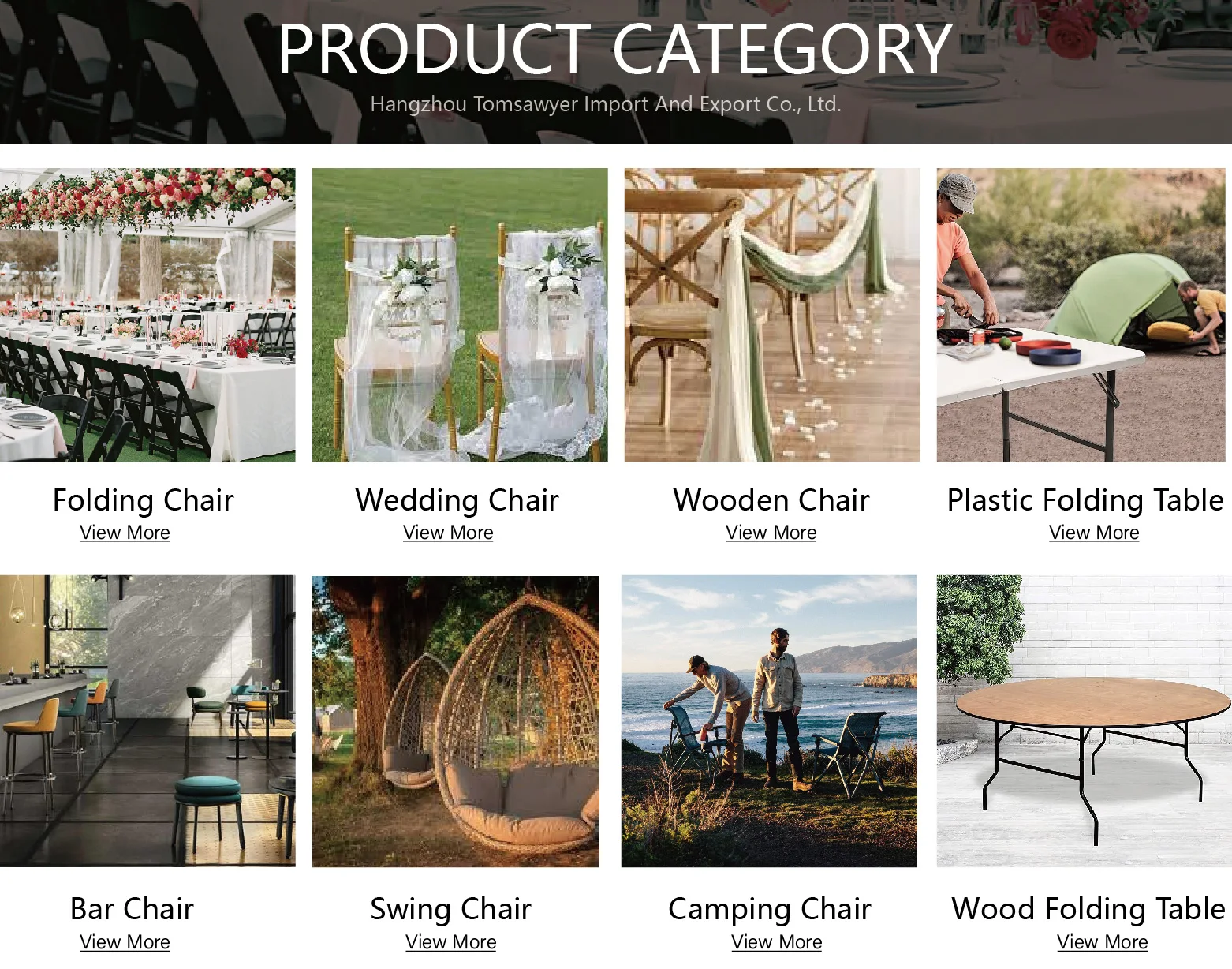 PRODUCT CATEGORY

Hangzhou Tomsawyer Import And Export Co., Ltd.

Folding Chair
View More

Wedding Chair
View More

Wooden Chair
View More

Plastic Folding Table
View More

Bar Chair
View More

Swing Chair
View More

Camping Chair
View More

Wood Folding Table
View More